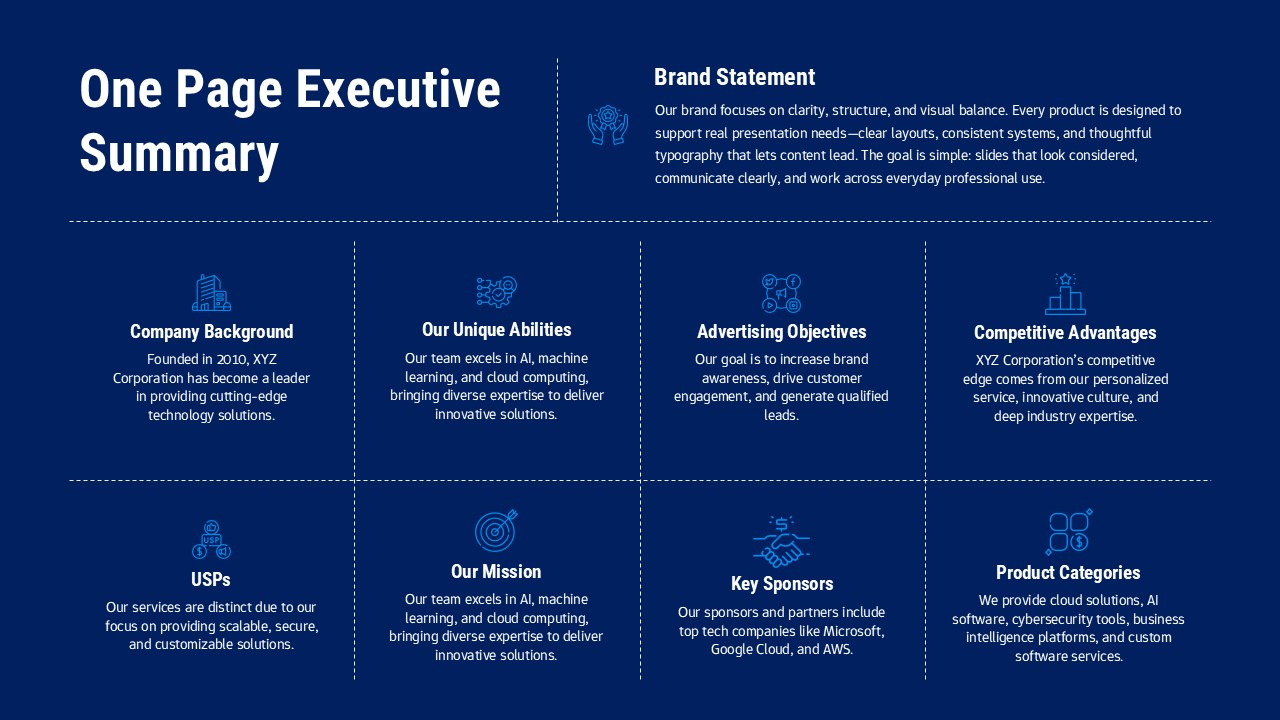 One Page Executive Summary

Brand Statement
Our brand focuses on clarity, structure, and visual balance. Every product is designed to support real presentation needs—clear layouts, consistent systems, and thoughtful typography that lets content lead. The goal is simple: slides that look considered, communicate clearly, and work across everyday professional use.

Company Background
Founded in 2010, XYZ Corporation has become a leader in providing cutting-edge technology solutions.

Our Unique Abilities
Our team excels in AI, machine learning, and cloud computing, bringing diverse expertise to deliver innovative solutions.

Advertising Objectives
Our goal is to increase brand awareness, drive customer engagement, and generate qualified leads.

Competitive Advantages
XYZ Corporation's competitive edge comes from our personalized service, innovative culture, and deep industry expertise.

USP

USPs
Our services are distinct due to our focus on providing scalable, secure, and customizable solutions.

Our Mission
Our team excels in AI, machine learning, and cloud computing, bringing diverse expertise to deliver innovative solutions.

Key Sponsors
Our sponsors and partners include top tech companies like Microsoft, Google Cloud, and AWS.

Product Categories
We provide cloud solutions, AI software, cybersecurity tools, business intelligence platforms, and custom software services.